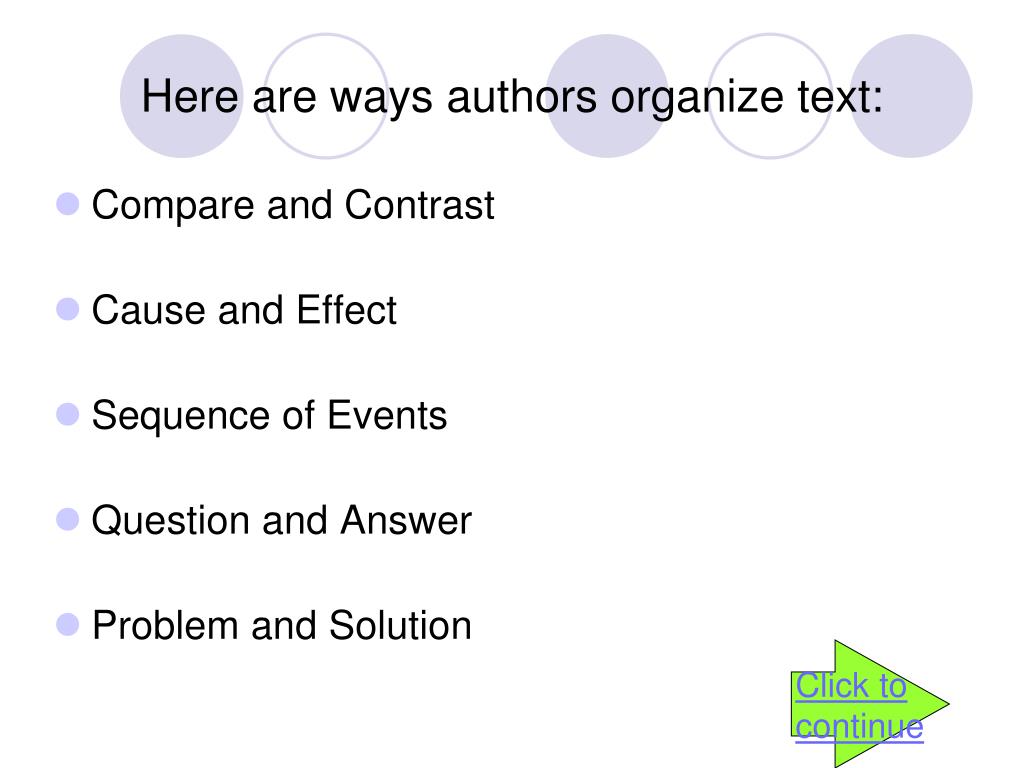 Here are ways authors organize text:

Compare and Contrast

Cause and Effect

Sequence of Events

Question and Answer

Problem and Solution

Click to continue